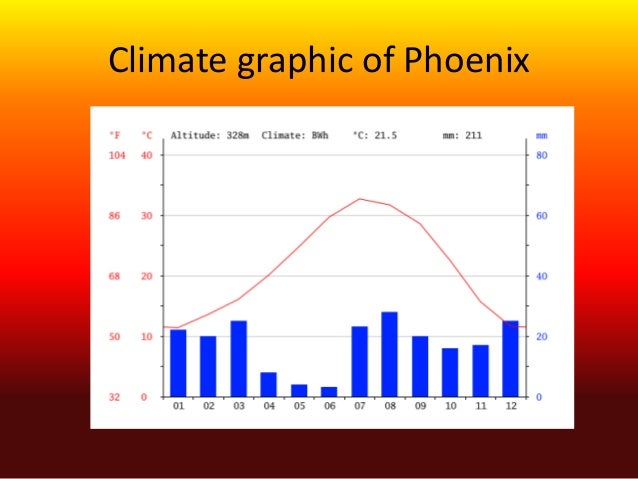 Climate graphic of Phoenix

°F °C Altitude: 328m Climate: BWh °C: 21.5 mm: 211 mm

104 40 80
86 30 60
68 20 40
50 10 20
32 0 0

01 02 03 04 05 06 07 08 09 10 11 12